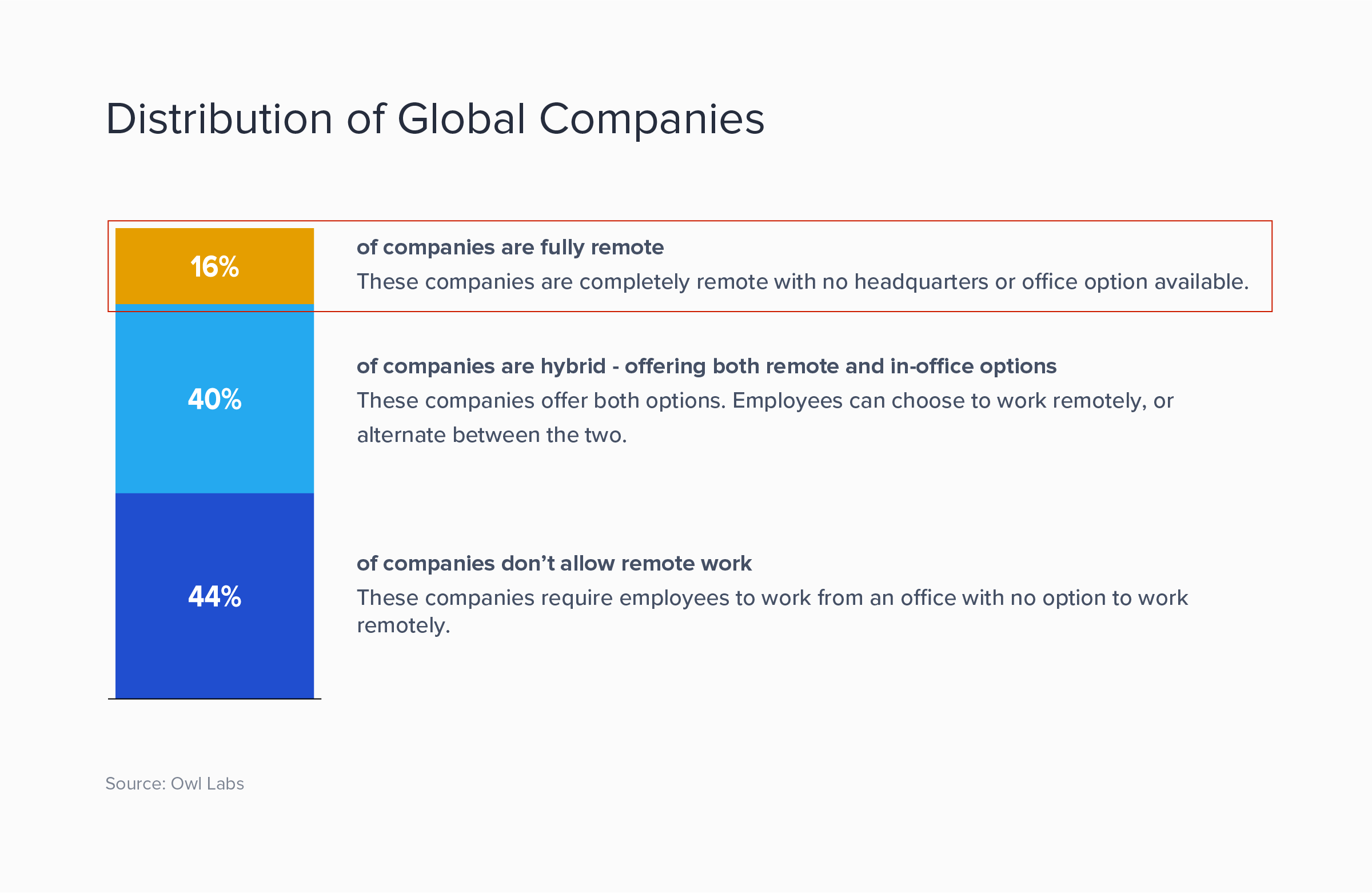 Distribution of Global Companies

16%

of companies are fully remote

These companies are completely remote with no headquarters or office option available.

40%

of companies are hybrid - offering both remote and in-office options

These companies offer both options. Employees can choose to work remotely, or alternate between the two.

44%

of companies don’t allow remote work

These companies require employees to work from an office with no option to work remotely.

Source: Owl Labs